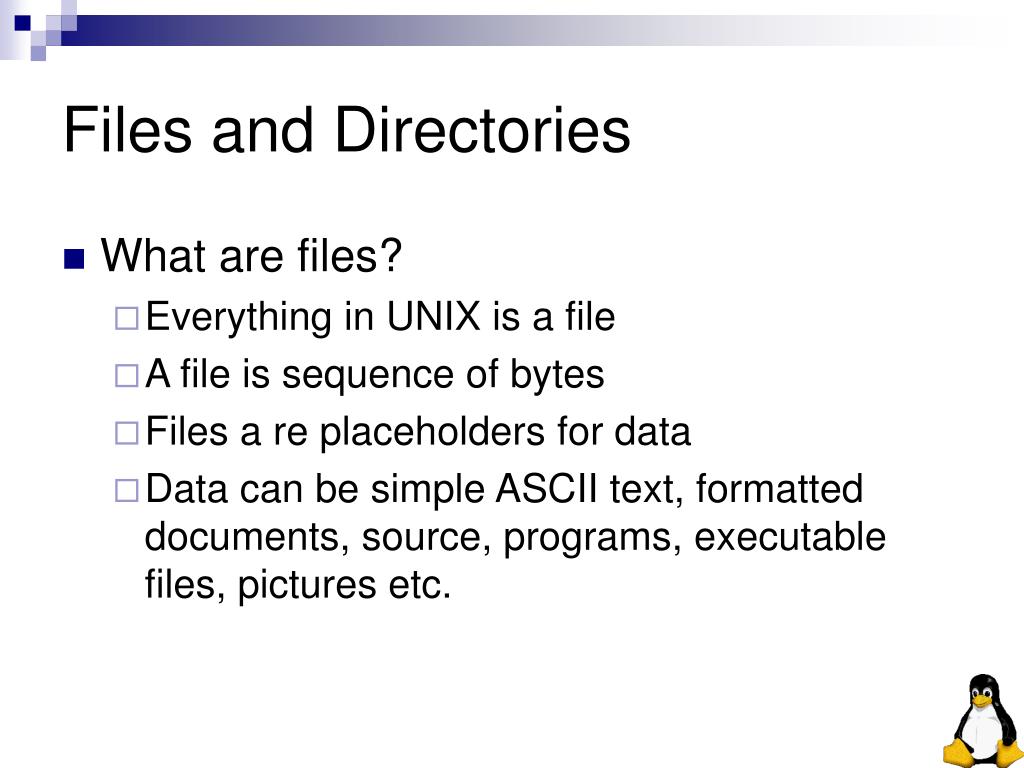 Files and Directories

What are files?

Everything in UNIX is a file

A file is sequence of bytes

Files a re placeholders for data

Data can be simple ASCII text, formatted documents, source, programs, executable files, pictures etc.